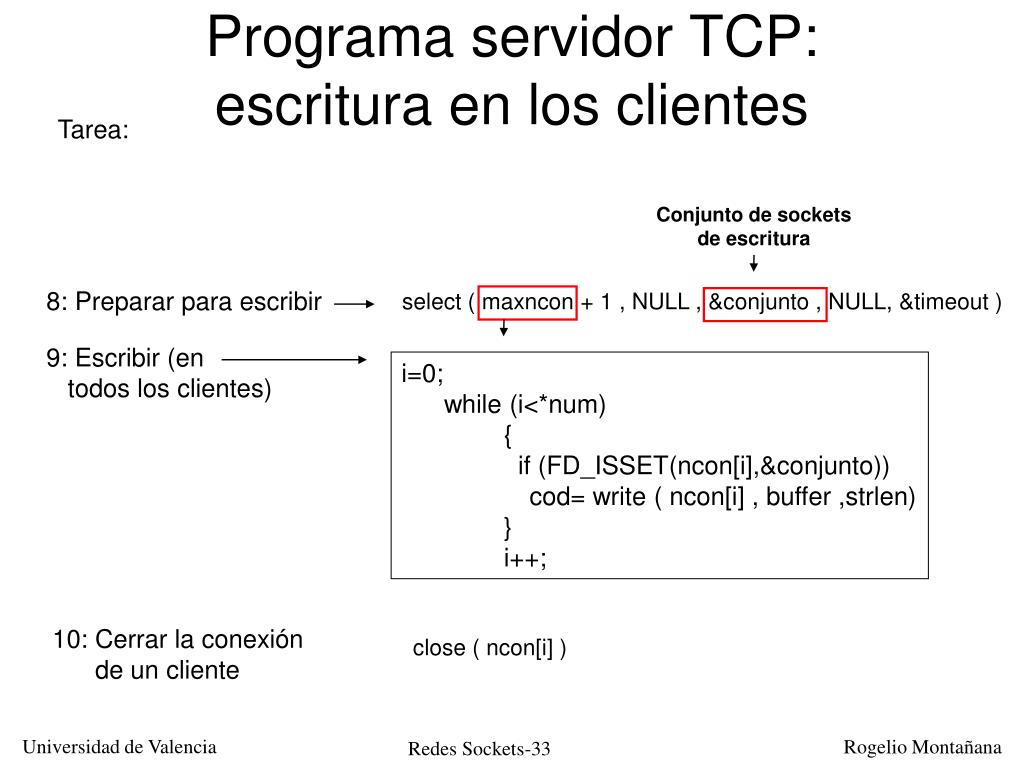 Programa servidor TCP: escritura en los clientes

Tarea:

Conjunto de sockets de escritura

8: Preparar para escribir

select ( maxncon + 1 , NULL , &conjunto , NULL, &timeout )

9: Escribir (en todos los clientes)

i=0;
while (i<*num)
{
if (FD_ISSET(ncon[i],&conjunto))
cod= write ( ncon[i] , buffer ,strlen)
}
i++;

10: Cerrar la conexión de un cliente

close ( ncon[i] )

Universidad de Valencia

Redes Sockets-33

Rogelio Montañana